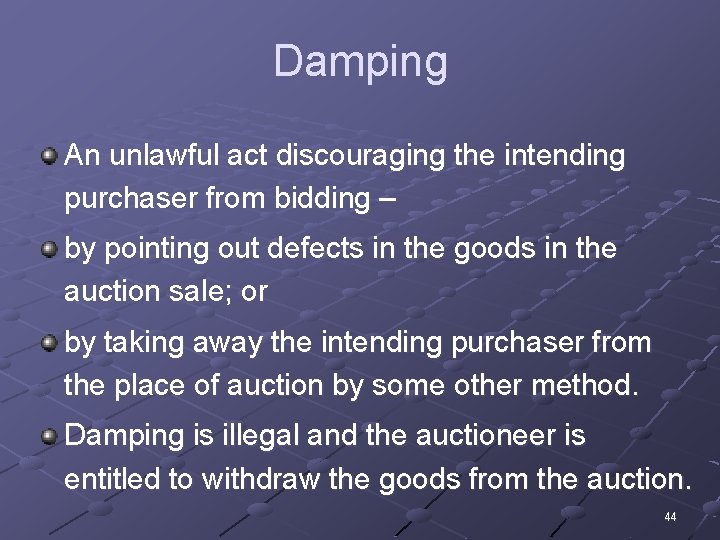 Damping

An unlawful act discouraging the intending purchaser from bidding –

by pointing out defects in the goods in the auction sale; or

by taking away the intending purchaser from the place of auction by some other method.

Damping is illegal and the auctioneer is entitled to withdraw the goods from the auction.

44